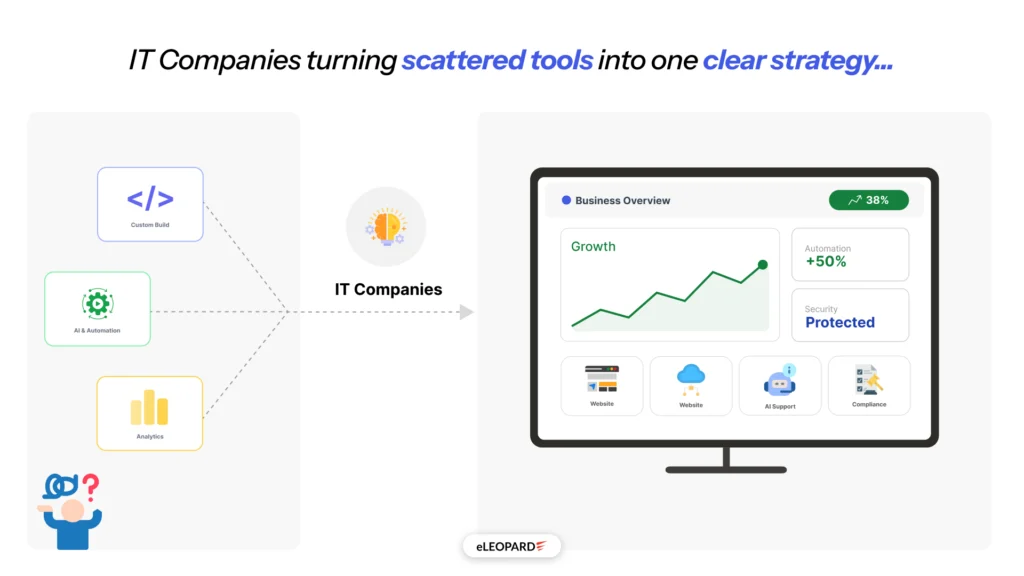 IT Companies turning scattered tools into one clear strategy...

</>
Custom Build

AI & Automation

Analytics

IT Companies

Business Overview
38%

Growth

Automation
+50%

Security
Protected

Website

Website

AI Support

Compliance

eLEOPARD